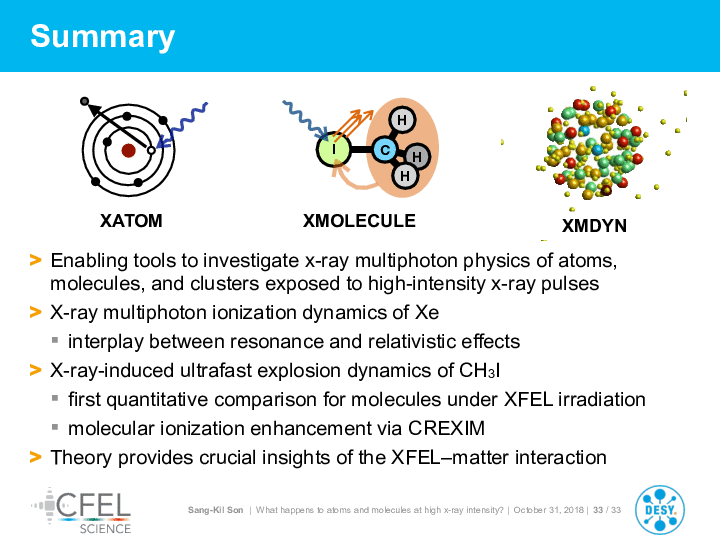 Summary

I C H H H

XATOM XMOLECULE XMDYN

> Enabling tools to investigate x-ray multiphoton physics of atoms, molecules, and clusters exposed to high-intensity x-ray pulses

> X-ray multiphoton ionization dynamics of Xe

▪ interplay between resonance and relativistic effects

> X-ray-induced ultrafast explosion dynamics of $CH_3I$

▪ first quantitative comparison for molecules under XFEL irradiation

▪ molecular ionization enhancement via CREXIM

> Theory provides crucial insights of the XFEL–matter interaction

CFEL SCIENCE

Sang-Kil Son | What happens to atoms and molecules at high x-ray intensity? | October 31, 2018 | 33 / 33

DESY.